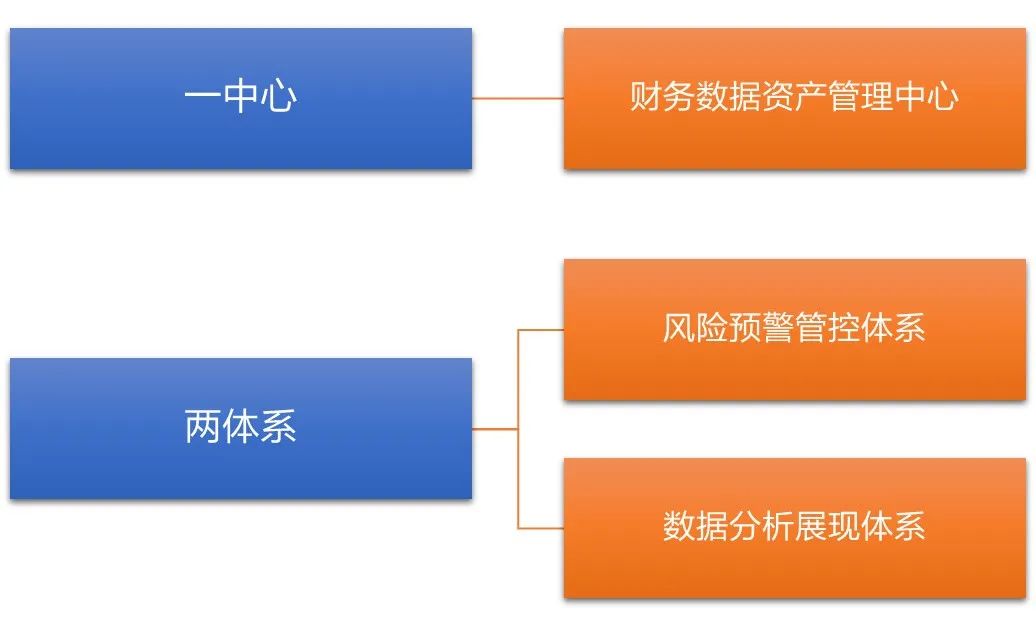 一中心

财务数据资产管理中心

两体系

风险预警管控体系

数据分析展现体系